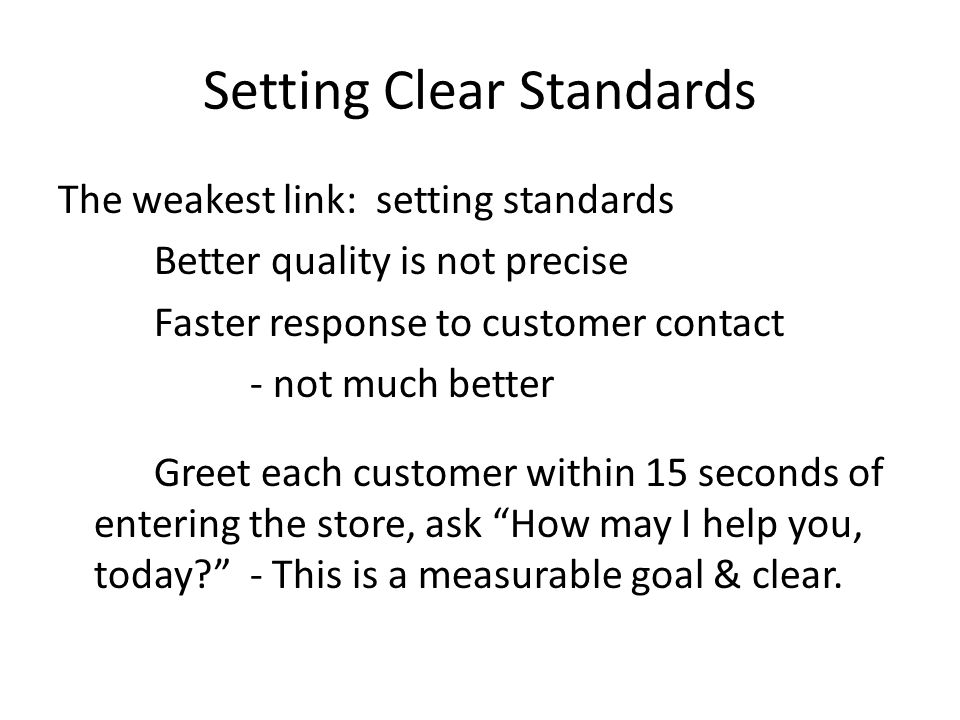 Setting Clear Standards

The weakest link: setting standards

Better quality is not precise

Faster response to customer contact

- not much better

Greet each customer within 15 seconds of entering the store, ask “How may I help you, today?” - This is a measurable goal & clear.